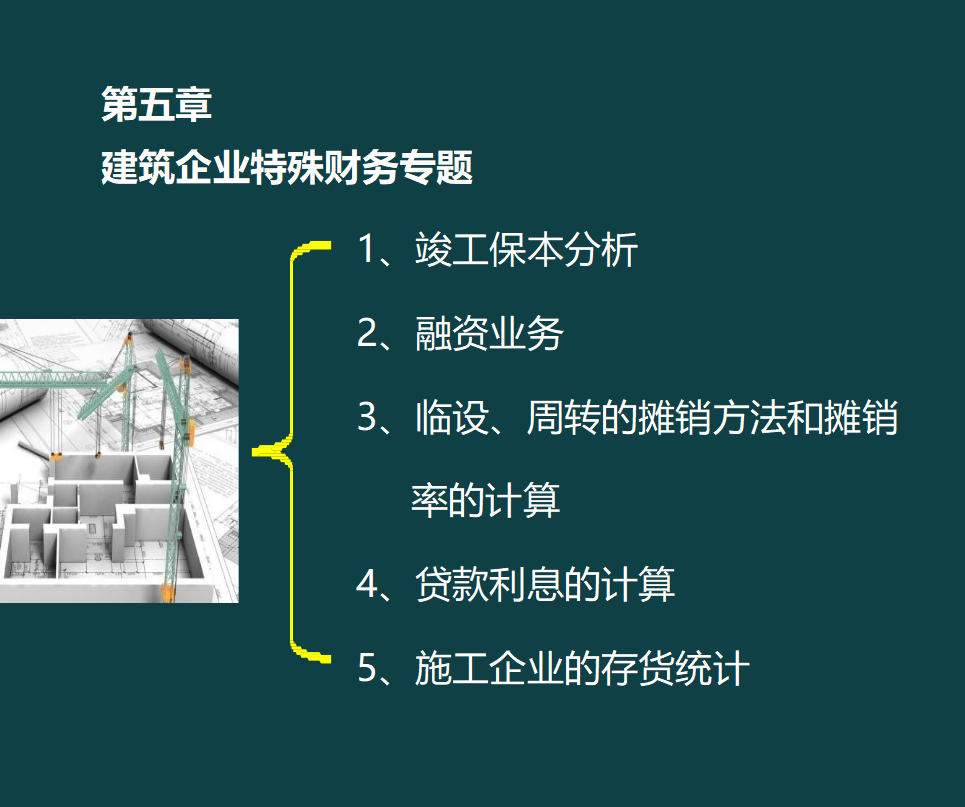 第五章
建筑企业特殊财务专题

1、竣工保本分析

2、融资业务

3、临设、周转的摊销方法和摊销率的计算

4、贷款利息的计算

5、施工企业的存货统计